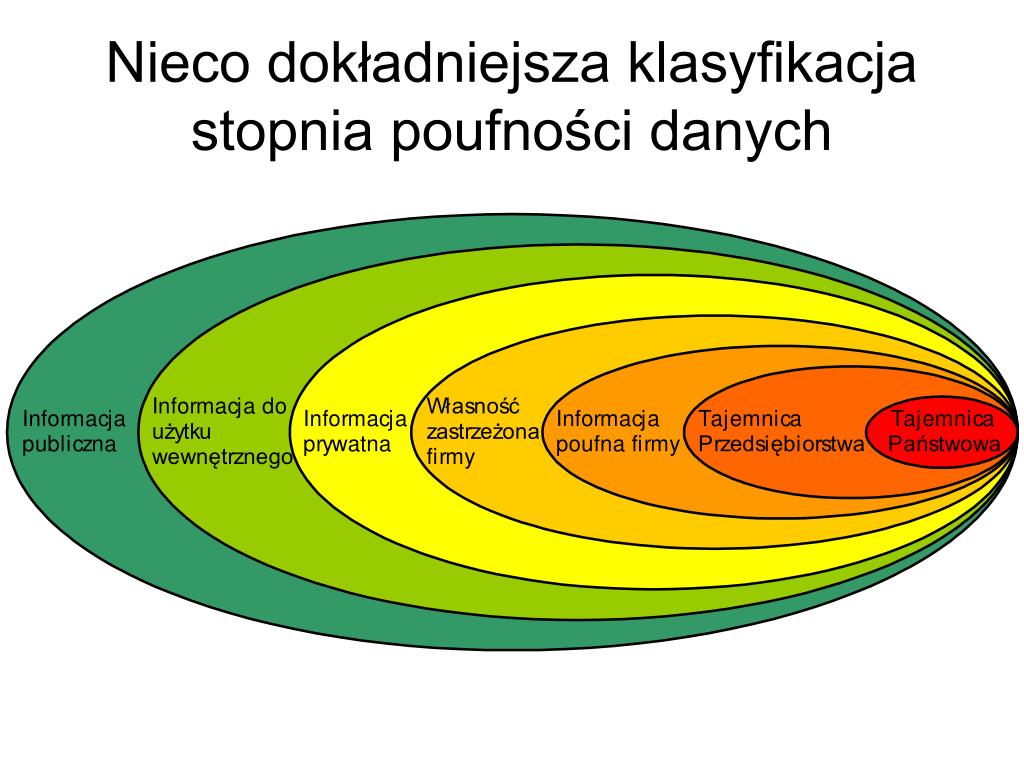 Nieco dokładniejsza klasyfikacja stopnia poufności danych

Informacja publiczna

Informacja do użytku wewnętrznego

Informacja prywatna

Własność zastrzeżona firmy

Informacja poufna firmy

Tajemnica Przedsiębiorstwa

Tajemnica Państwowa